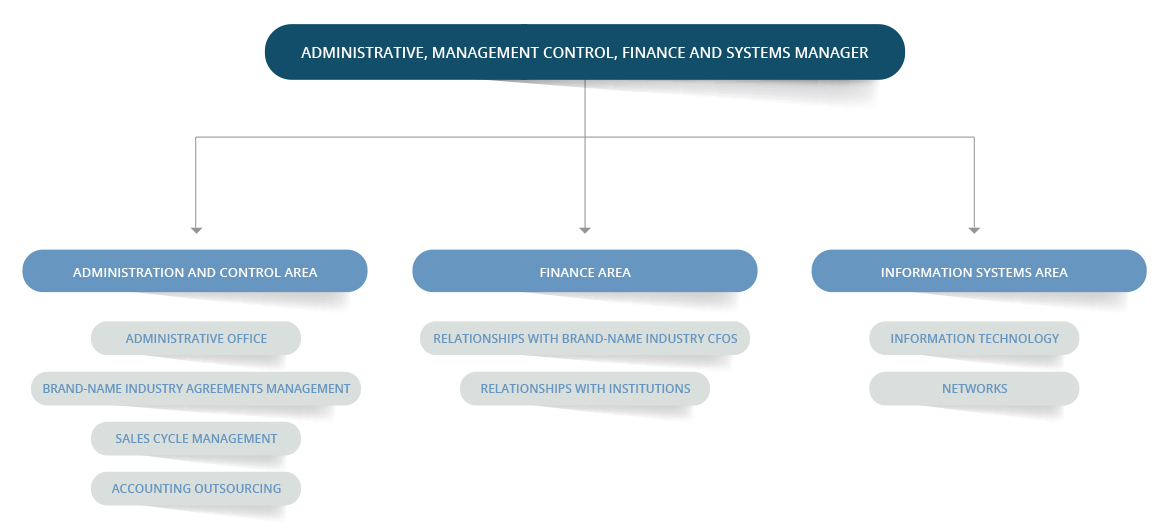 ADMINISTRATIVE, MANAGEMENT CONTROL, FINANCE AND SYSTEMS MANAGER

ADMINISTRATION AND CONTROL AREA

ADMINISTRATIVE OFFICE

BRAND-NAME INDUSTRY AGREEMENTS MANAGEMENT

SALES CYCLE MANAGEMENT

ACCOUNTING OUTSOURCING

FINANCE AREA

RELATIONSHIPS WITH BRAND-NAME INDUSTRY CFOS

RELATIONSHIPS WITH INSTITUTIONS

INFORMATION SYSTEMS AREA

INFORMATION TECHNOLOGY

NETWORKS